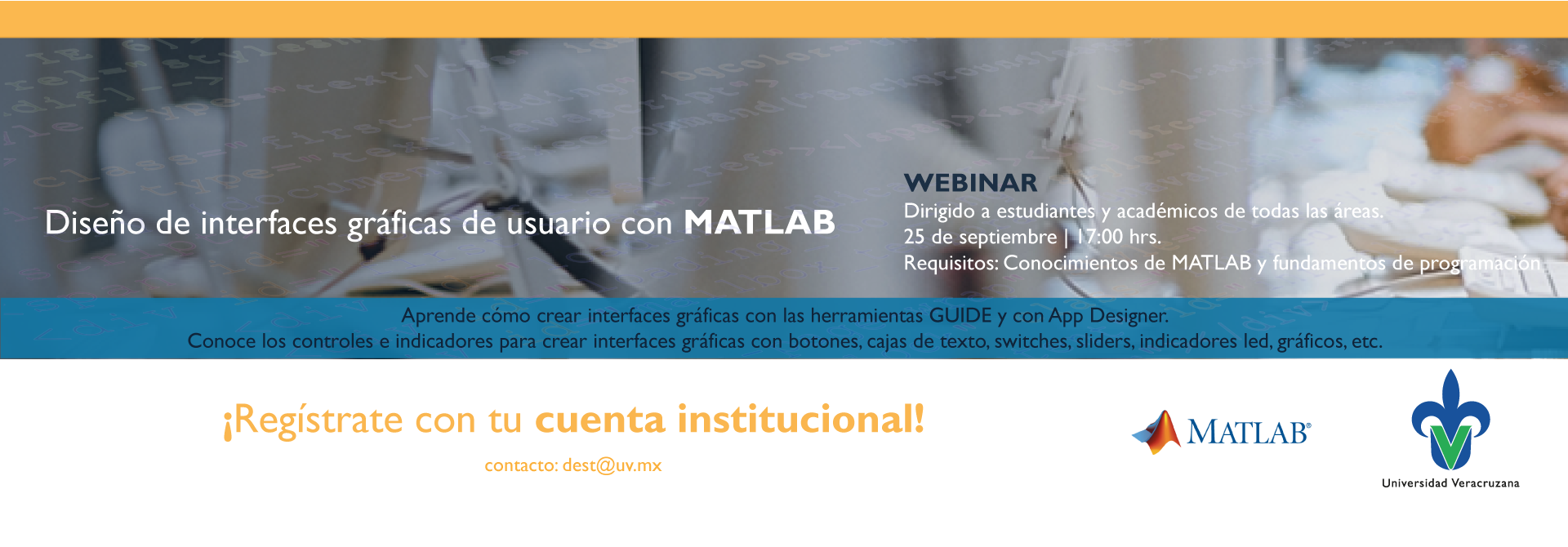 Diseño de interfaces gráficas de usuario con MATLAB

WEBINAR
Dirigido a estudiantes y académicos de todas las áreas.
25 de septiembre | 17:00 hrs.
Requisitos: Conocimientos de MATLAB y fundamentos de programación

Aprende cómo crear interfaces gráficas con las herramientas GUIDE y con App Designer.
Conoce los controles e indicadores para crear interfaces gráficas con botones, cajas de texto, switches, sliders, indicadores led, gráficos, etc.

¡Regístrate con tu cuenta institucional!

contacto: dest@uv.mx

MATLAB®

Universidad Veracruzana